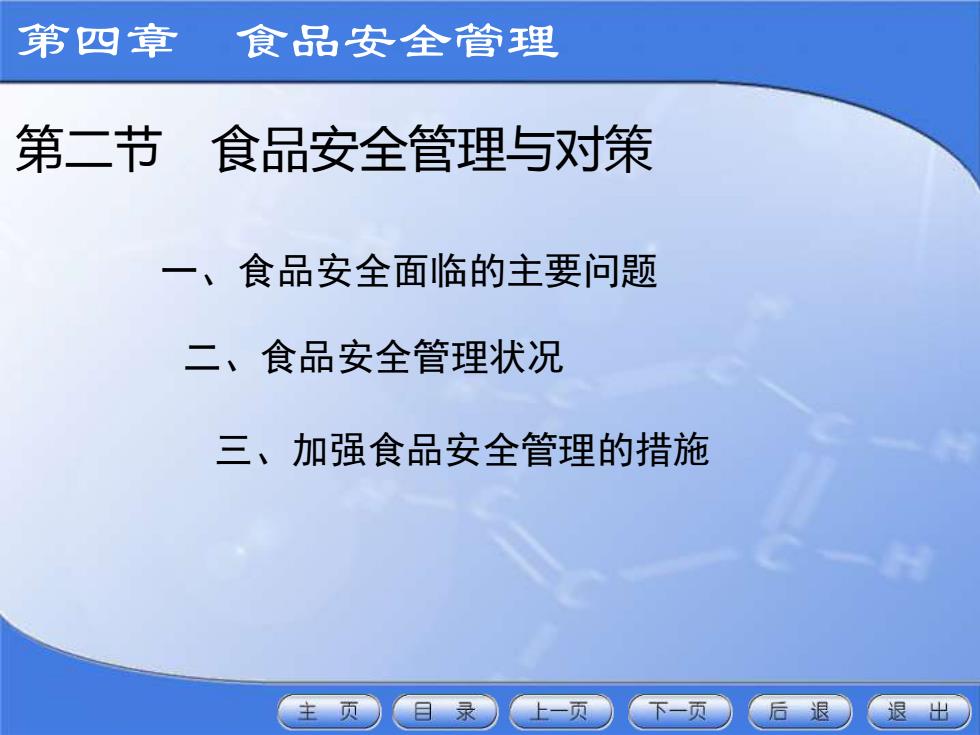 第四章　食品安全管理

第二节　食品安全管理与对策

一、食品安全面临的主要问题

二、食品安全管理状况

三、加强食品安全管理的措施

主　页　目　录　上一页　下一页　后　退　退　出